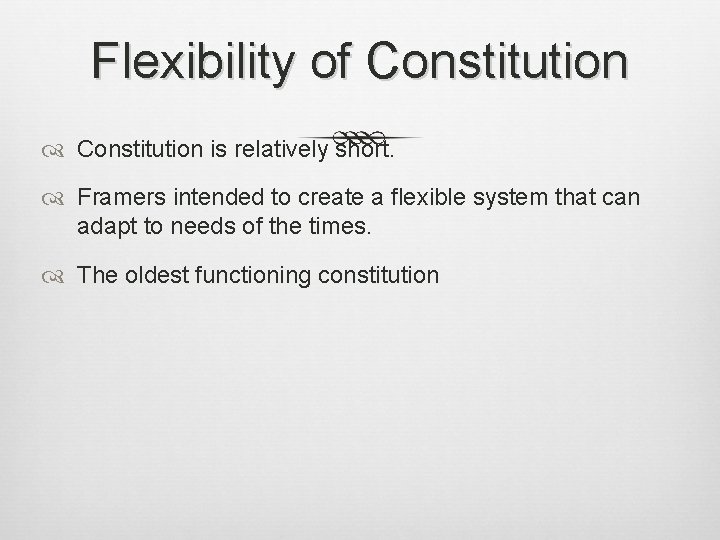 Flexibility of Constitution

Constitution is relatively short.

Framers intended to create a flexible system that can adapt to needs of the times.

The oldest functioning constitution